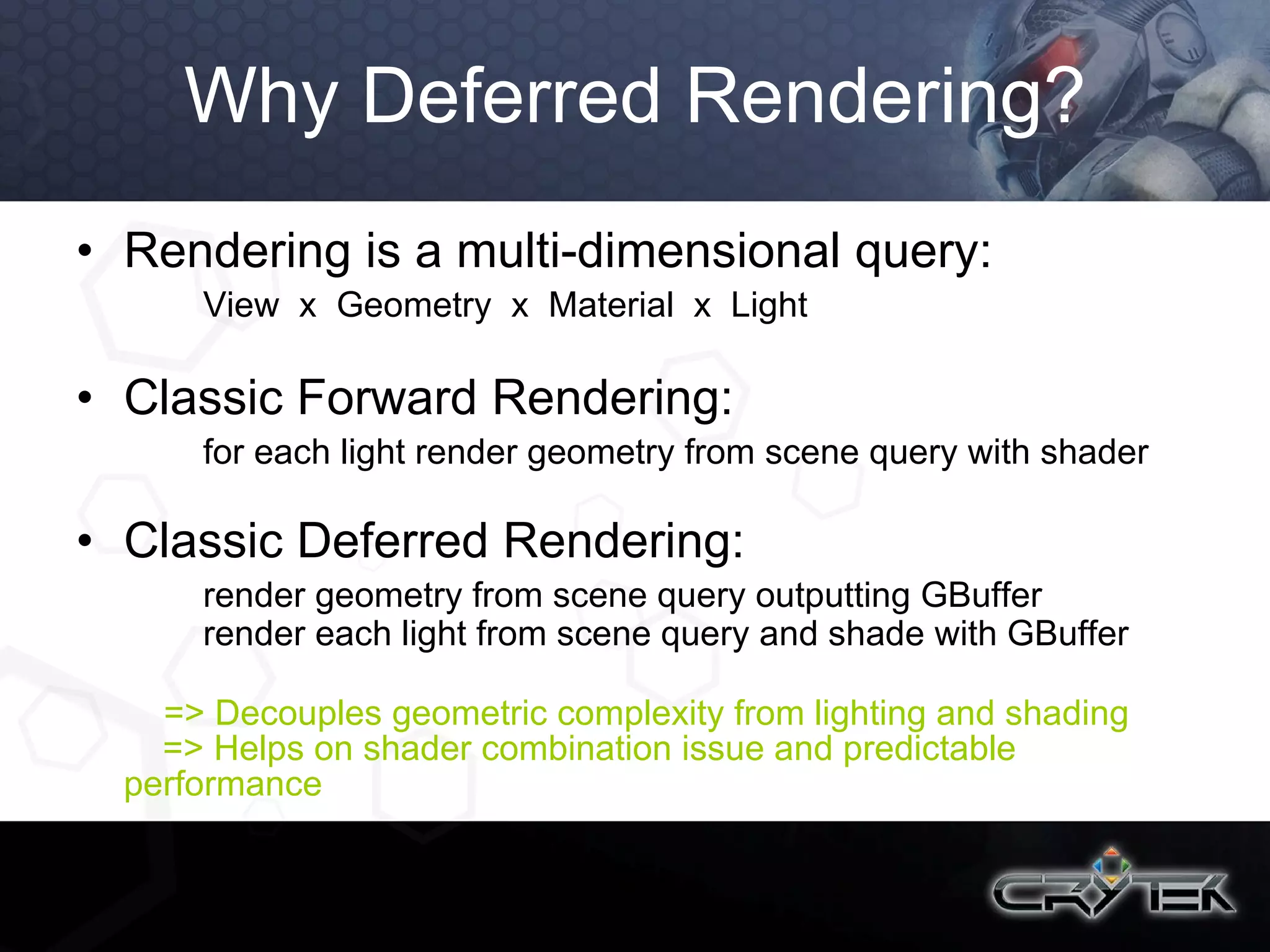 Why Deferred Rendering?

• Rendering is a multi-dimensional query:

View x Geometry x Material x Light

• Classic Forward Rendering:

for each light render geometry from scene query with shader

• Classic Deferred Rendering:

render geometry from scene query outputting GBuffer
render each light from scene query and shade with GBuffer

=> Decouples geometric complexity from lighting and shading
=> Helps on shader combination issue and predictable performance

CRYTEK